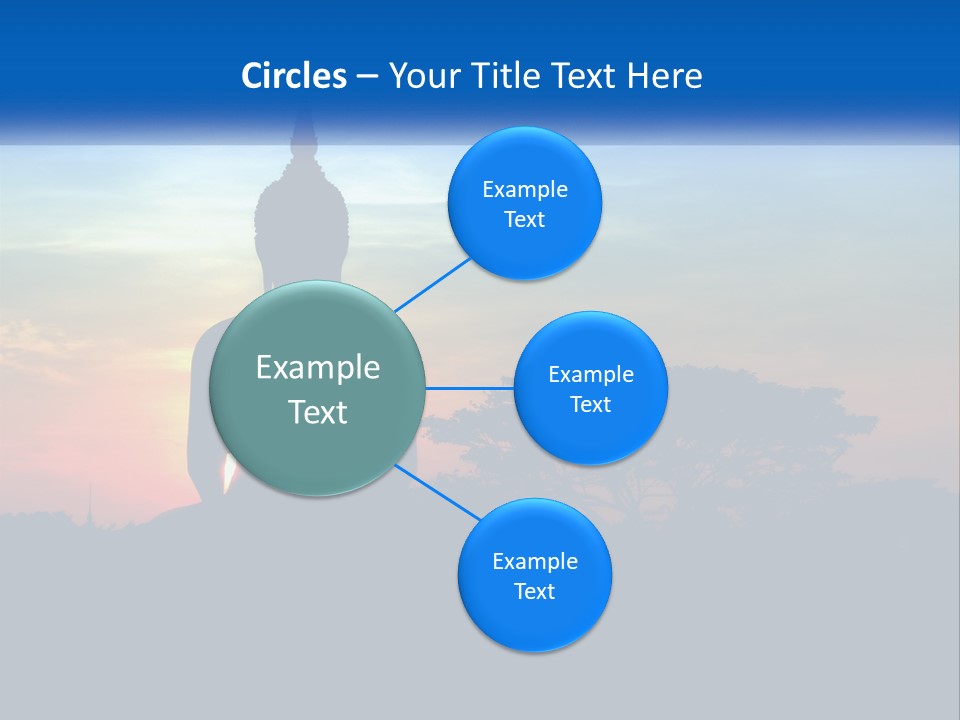 Circles – Your Title Text Here

Example Text

Example Text

Example Text

Example Text